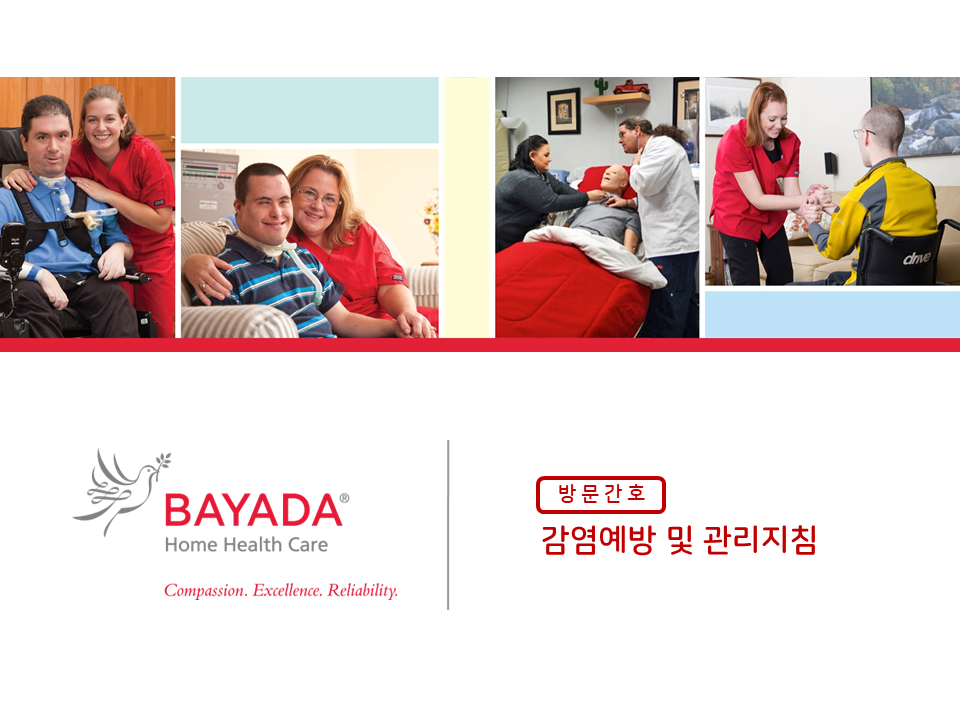 drive

BAYADA®
Home Health Care
Compassion. Excellence. Reliability.

방문간호
감염예방 및 관리지침